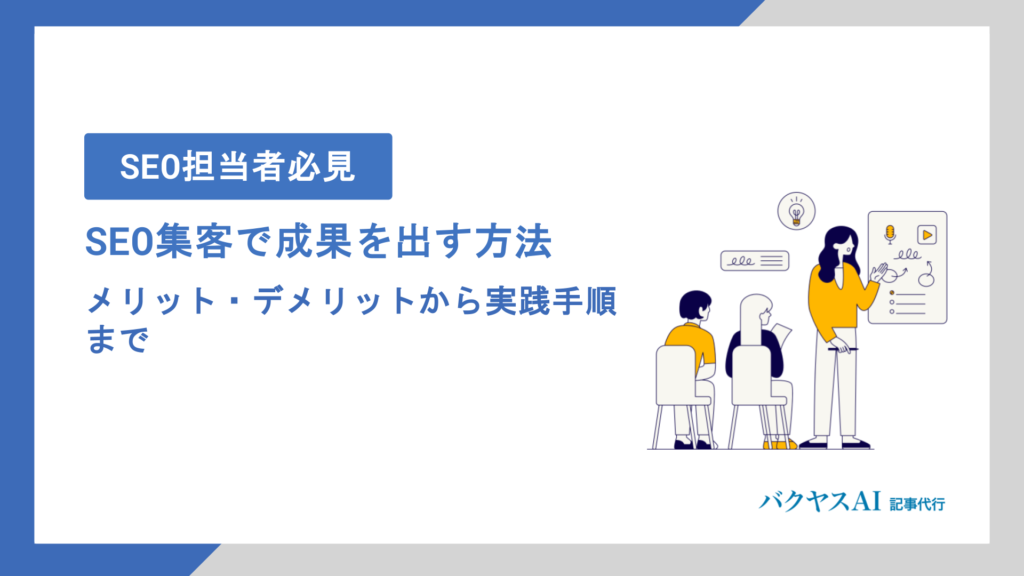 SEO担当者必見

SEO集客で成果を出す方法

メリット・デメリットから実践手順まで

バクヤスAI 記事代行